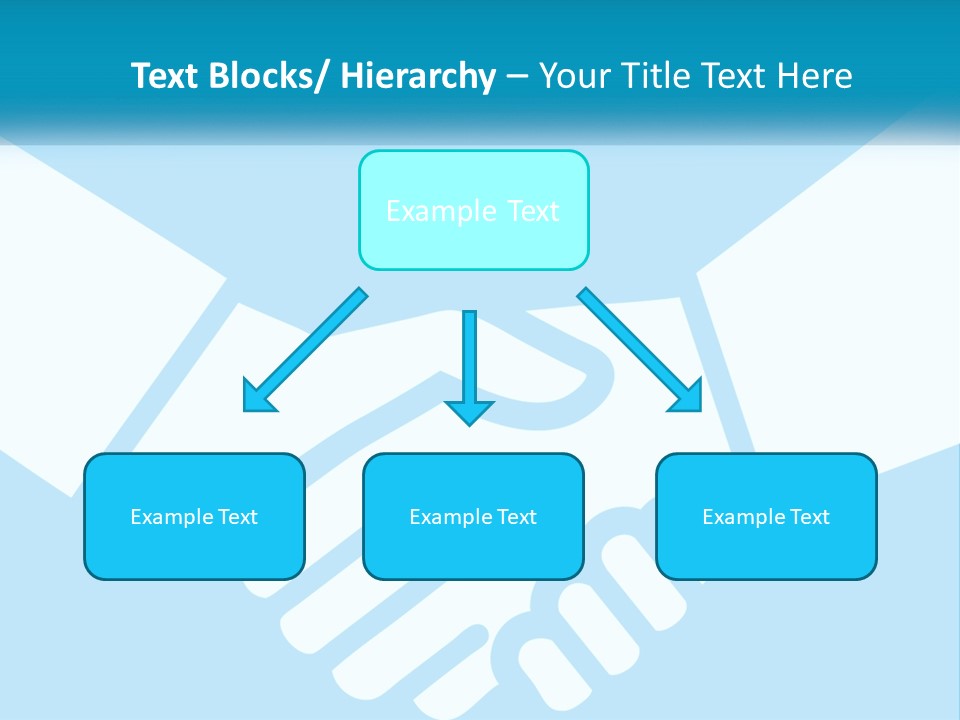 Text Blocks/ Hierarchy – Your Title Text Here

Example Text

Example Text

Example Text

Example Text